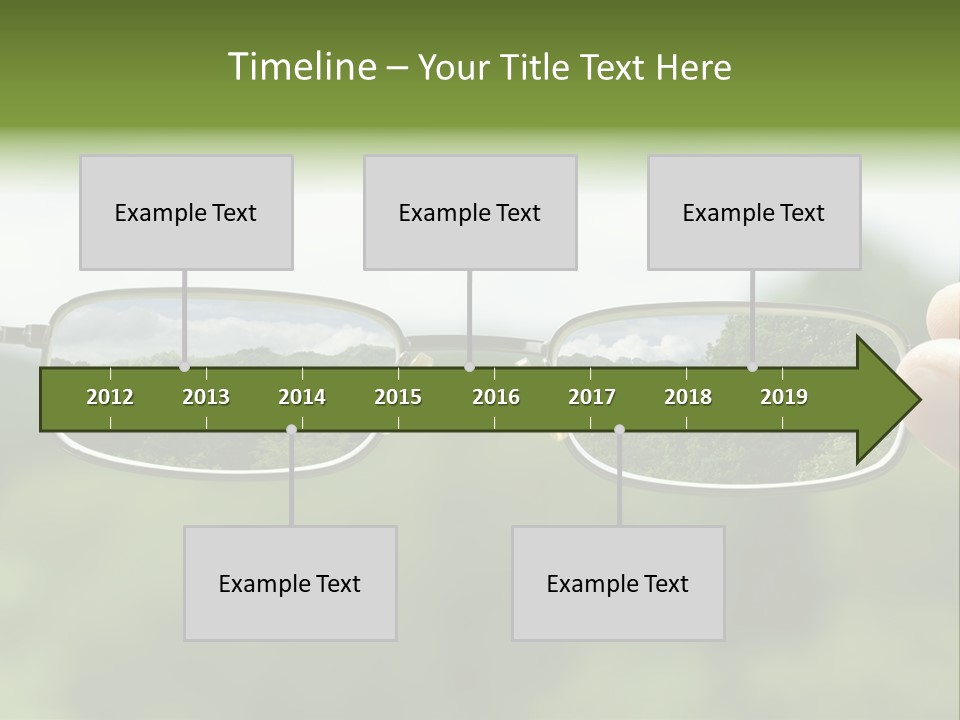 Timeline – Your Title Text Here

Example Text

Example Text

Example Text

2012 2013 2014 2015 2016 2017 2018 2019

Example Text

Example Text